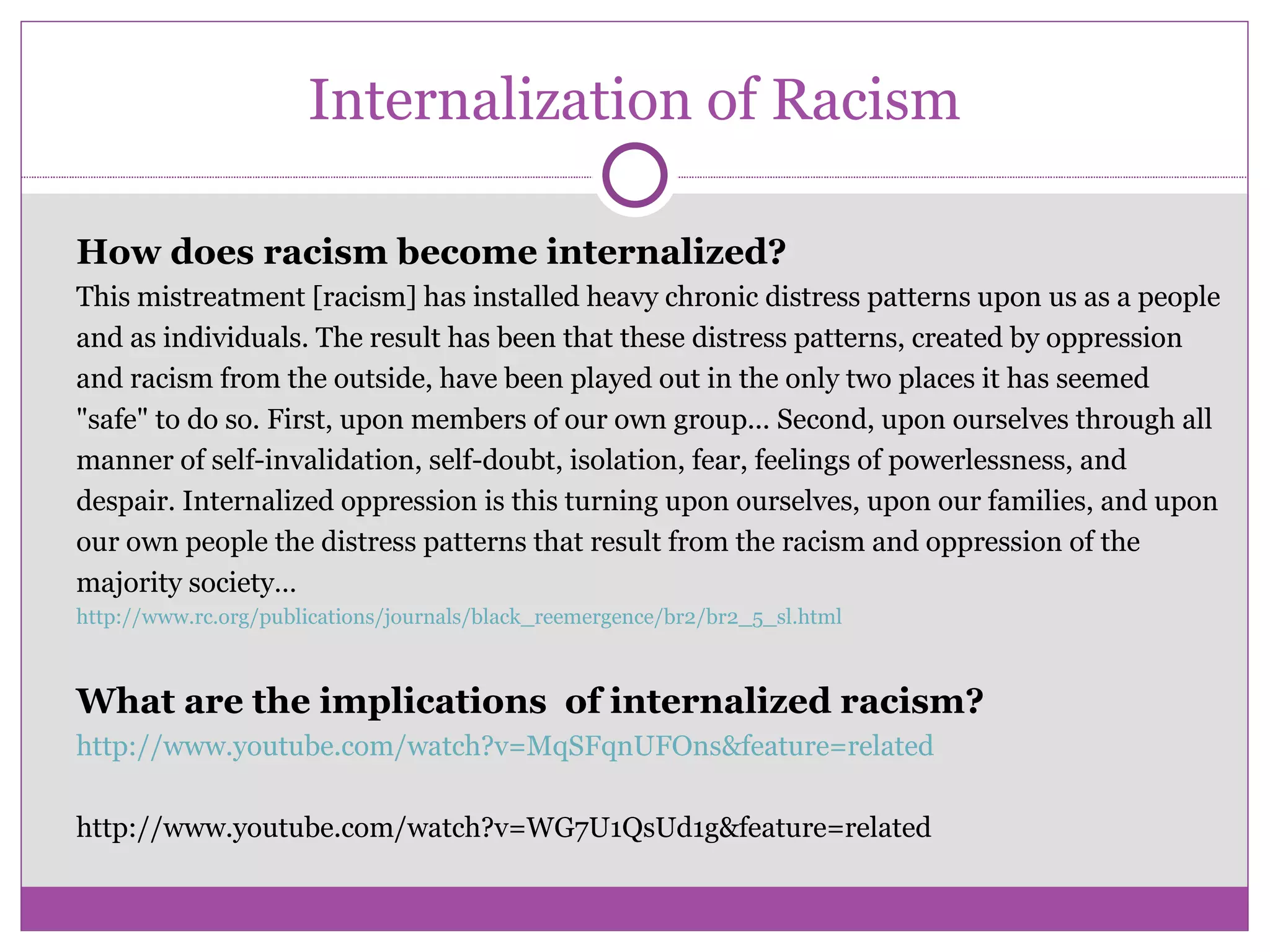 Internalization of Racism

How does racism become internalized?

This mistreatment [racism] has installed heavy chronic distress patterns upon us as a people and as individuals. The result has been that these distress patterns, created by oppression and racism from the outside, have been played out in the only two places it has seemed "safe" to do so. First, upon members of our own group... Second, upon ourselves through all manner of self-invalidation, self-doubt, isolation, fear, feelings of powerlessness, and despair. Internalized oppression is this turning upon ourselves, upon our families, and upon our own people the distress patterns that result from the racism and oppression of the majority society...

http://www.rc.org/publications/journals/black_reemergence/br2/br2_5_sl.html

What are the implications of internalized racism?

http://www.youtube.com/watch?v=MqSFqnUFOns&feature=related

http://www.youtube.com/watch?v=WG7U1QsUd1g&feature=related